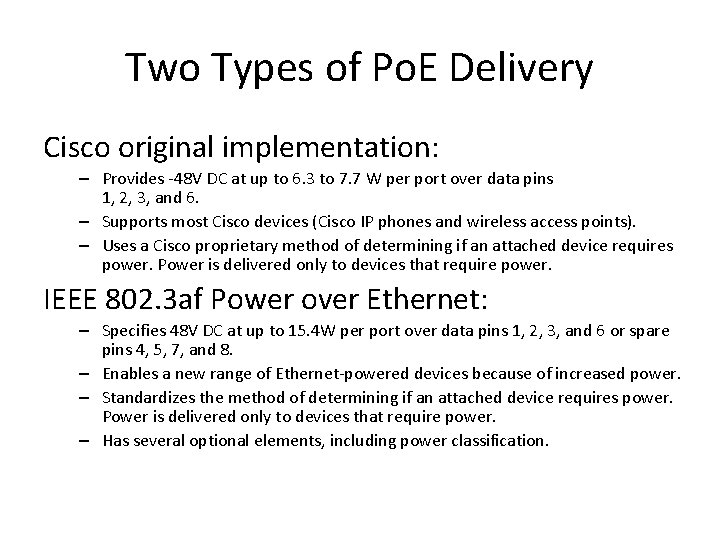 Two Types of PoE Delivery

Cisco original implementation:

– Provides -48V DC at up to 6.3 to 7.7 W per port over data pins 1, 2, 3, and 6.

– Supports most Cisco devices (Cisco IP phones and wireless access points).

– Uses a Cisco proprietary method of determining if an attached device requires power. Power is delivered only to devices that require power.

IEEE 802.3af Power over Ethernet:

– Specifies 48V DC at up to 15.4W per port over data pins 1, 2, 3, and 6 or spare pins 4, 5, 7, and 8.

– Enables a new range of Ethernet-powered devices because of increased power.

– Standardizes the method of determining if an attached device requires power. Power is delivered only to devices that require power.

– Has several optional elements, including power classification.